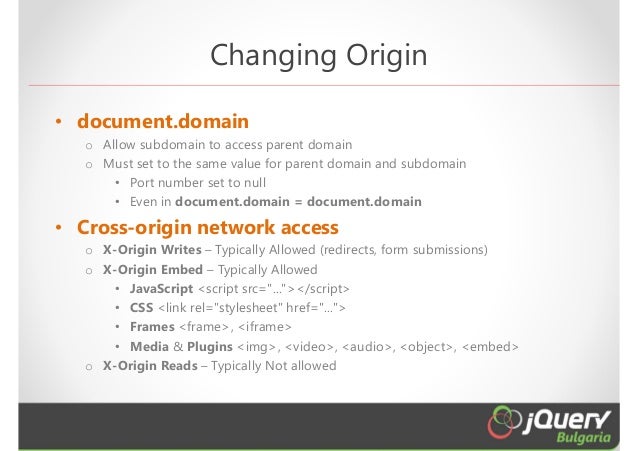 Changing Origin

• document.domain
  o Allow subdomain to access parent domain
  o Must set to the same value for parent domain and subdomain
    • Port number set to null
    • Even in document.domain = document.domain

• Cross-origin network access
  o X-Origin Writes – Typically Allowed (redirects, form submissions)
  o X-Origin Embed – Typically Allowed
    • JavaScript <script src="..."></script>
    • CSS <link rel="stylesheet" href="...">
    • Frames <frame>, <iframe>
    • Media & Plugins <img>, <video>, <audio>, <object>, <embed>
  o X-Origin Reads – Typically Not allowed

jQuery Bulgaria